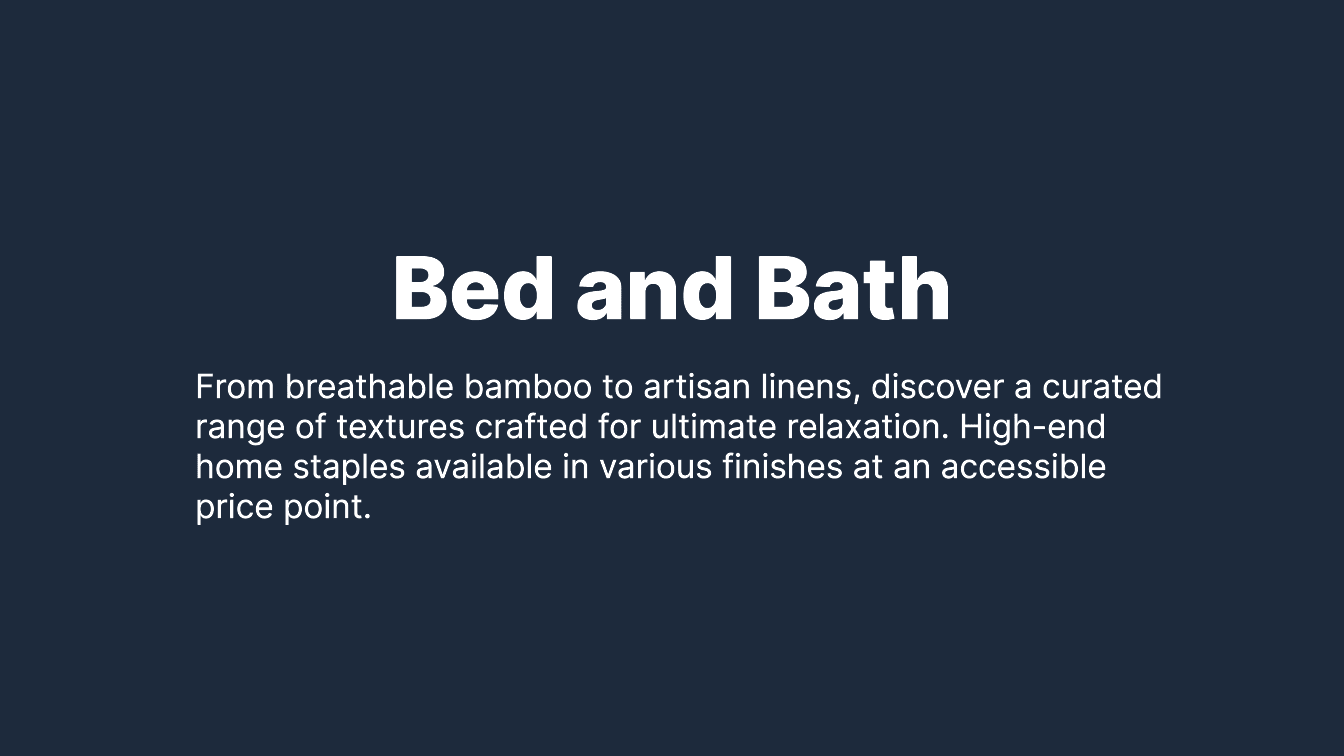 Bed and Bath

From breathable bamboo to artisan linens, discover a curated range of textures crafted for ultimate relaxation. High-end home staples available in various finishes at an accessible price point.